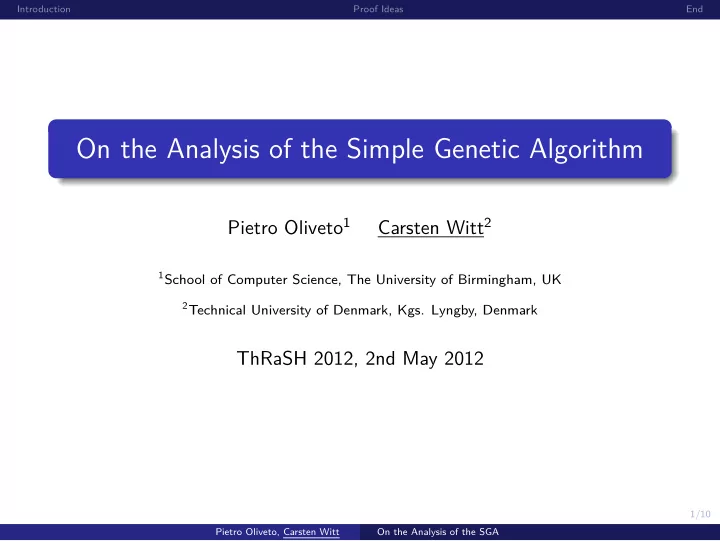 Introduction Proof Ideas End

On the Analysis of the Simple Genetic Algorithm

Pietro Oliveto$^1$ Carsten Witt$^2$

$^1$School of Computer Science, The University of Birmingham, UK

$^2$Technical University of Denmark, Kgs. Lyngby, Denmark

ThRaSH 2012, 2nd May 2012

1/10

Pietro Oliveto, Carsten Witt On the Analysis of the SGA